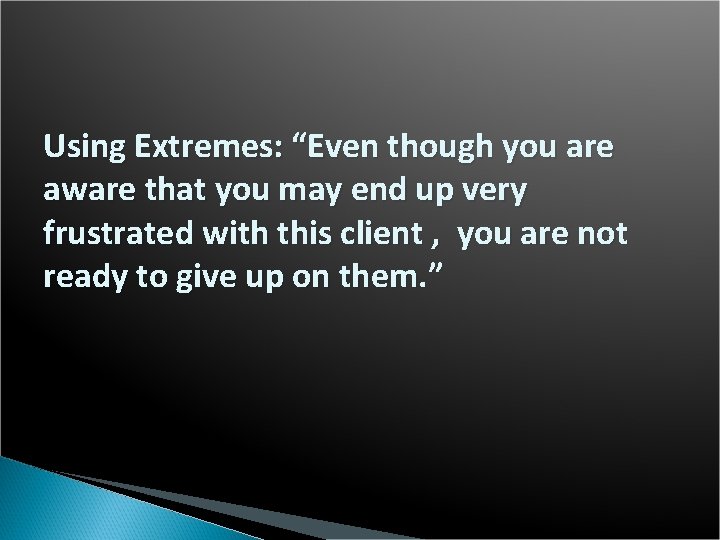 Using Extremes: "Even though you are aware that you may end up very frustrated with this client , you are not ready to give up on them."